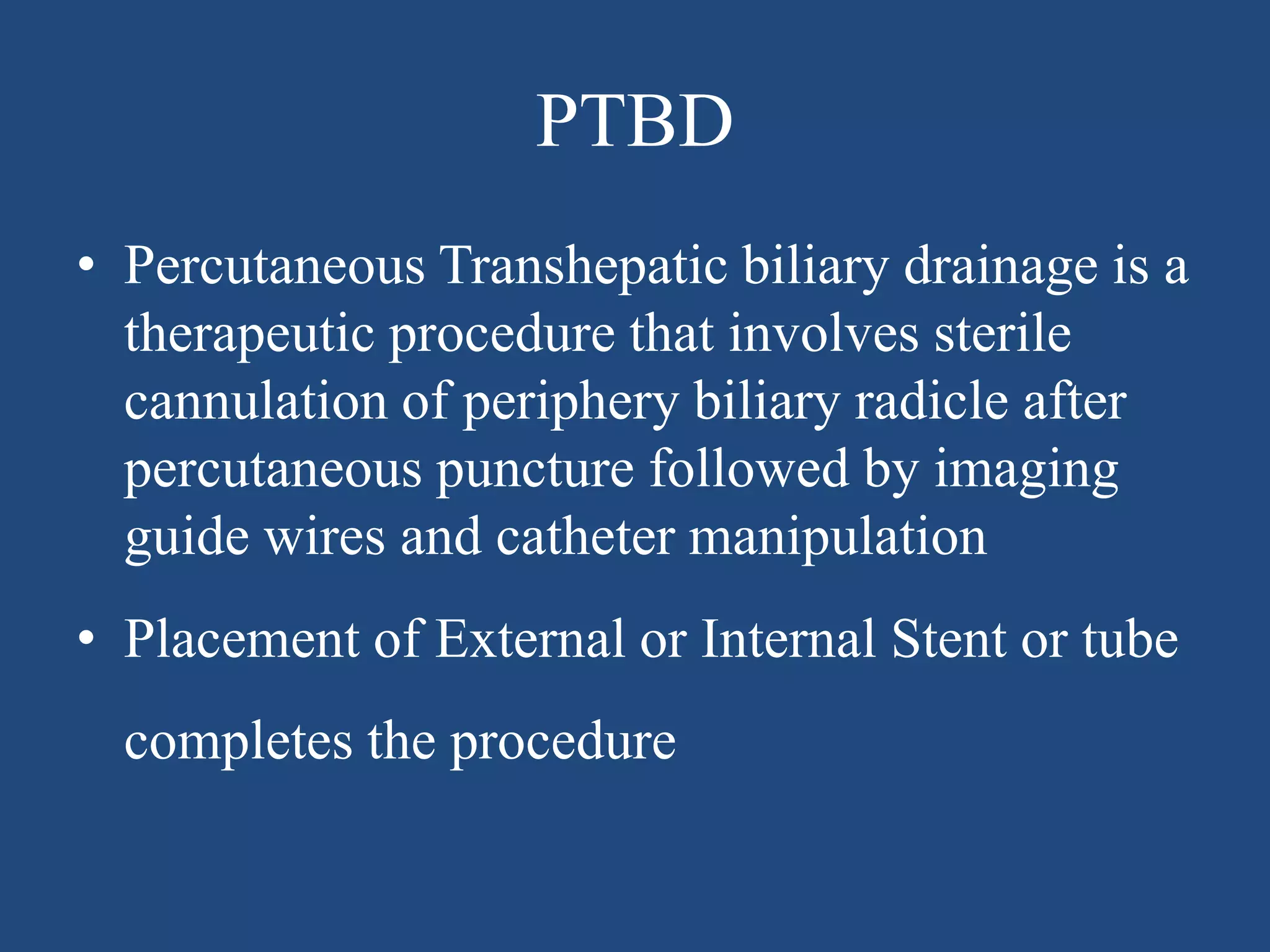 PTBD

• Percutaneous Transhepatic biliary drainage is a therapeutic procedure that involves sterile cannulation of periphery biliary radicle after percutaneous puncture followed by imaging guide wires and catheter manipulation

• Placement of External or Internal Stent or tube completes the procedure